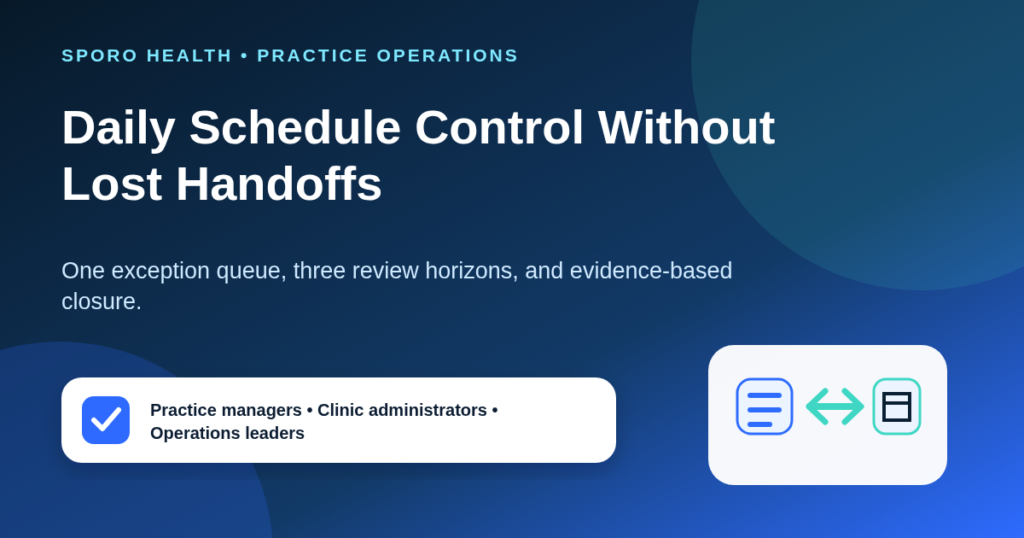 SPORO HEALTH • PRACTICE OPERATIONS

Daily Schedule Control Without Lost Handoffs

One exception queue, three review horizons, and evidence-based closure.

Practice managers • Clinic administrators • Operations leaders